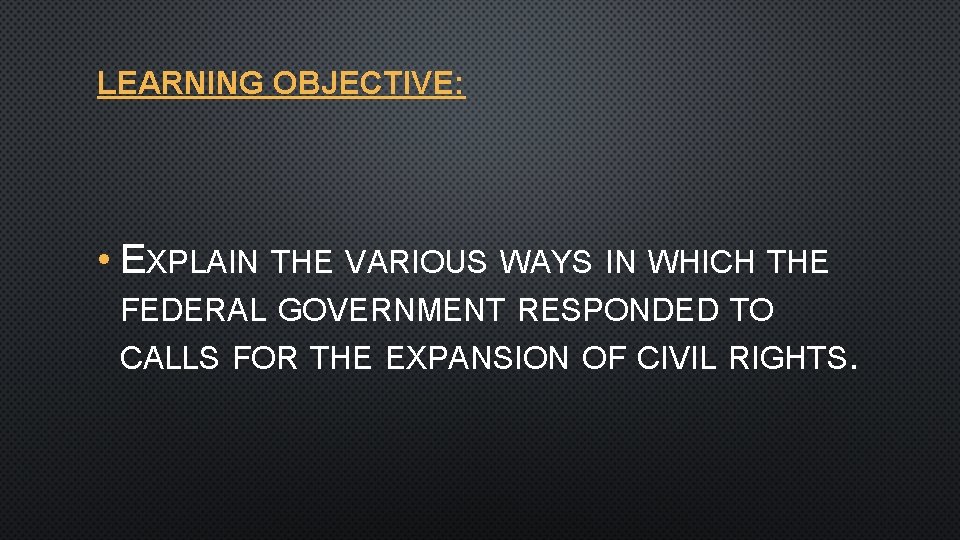 LEARNING OBJECTIVE:

• EXPLAIN THE VARIOUS WAYS IN WHICH THE FEDERAL GOVERNMENT RESPONDED TO CALLS FOR THE EXPANSION OF CIVIL RIGHTS.